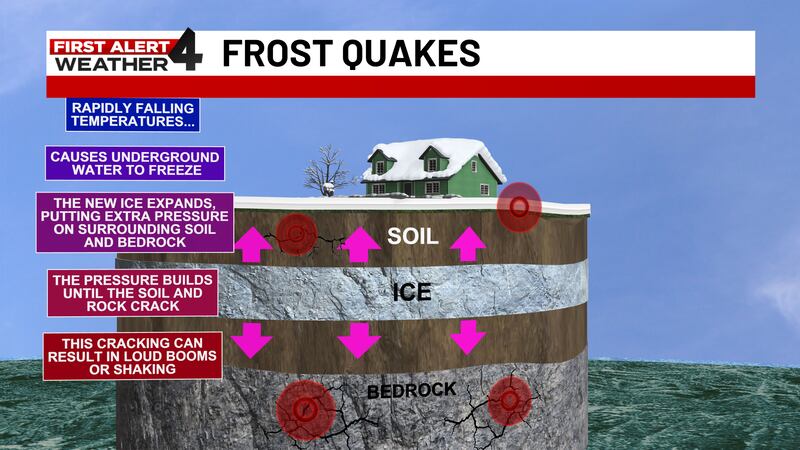 FIRST ALERT WEATHER 4 FROST QUAKES

RAPIDLY FALLING TEMPERATURES...

CAUSES UNDERGROUND WATER TO FREEZE

THE NEW ICE EXPANDS, PUTTING EXTRA PRESSURE ON SURROUNDING SOIL AND BEDROCK

THE PRESSURE BUILDS UNTIL THE SOIL AND ROCK CRACK

THIS CRACKING CAN RESULT IN LOUD BOOMS OR SHAKING

SOIL

ICE

BEDROCK